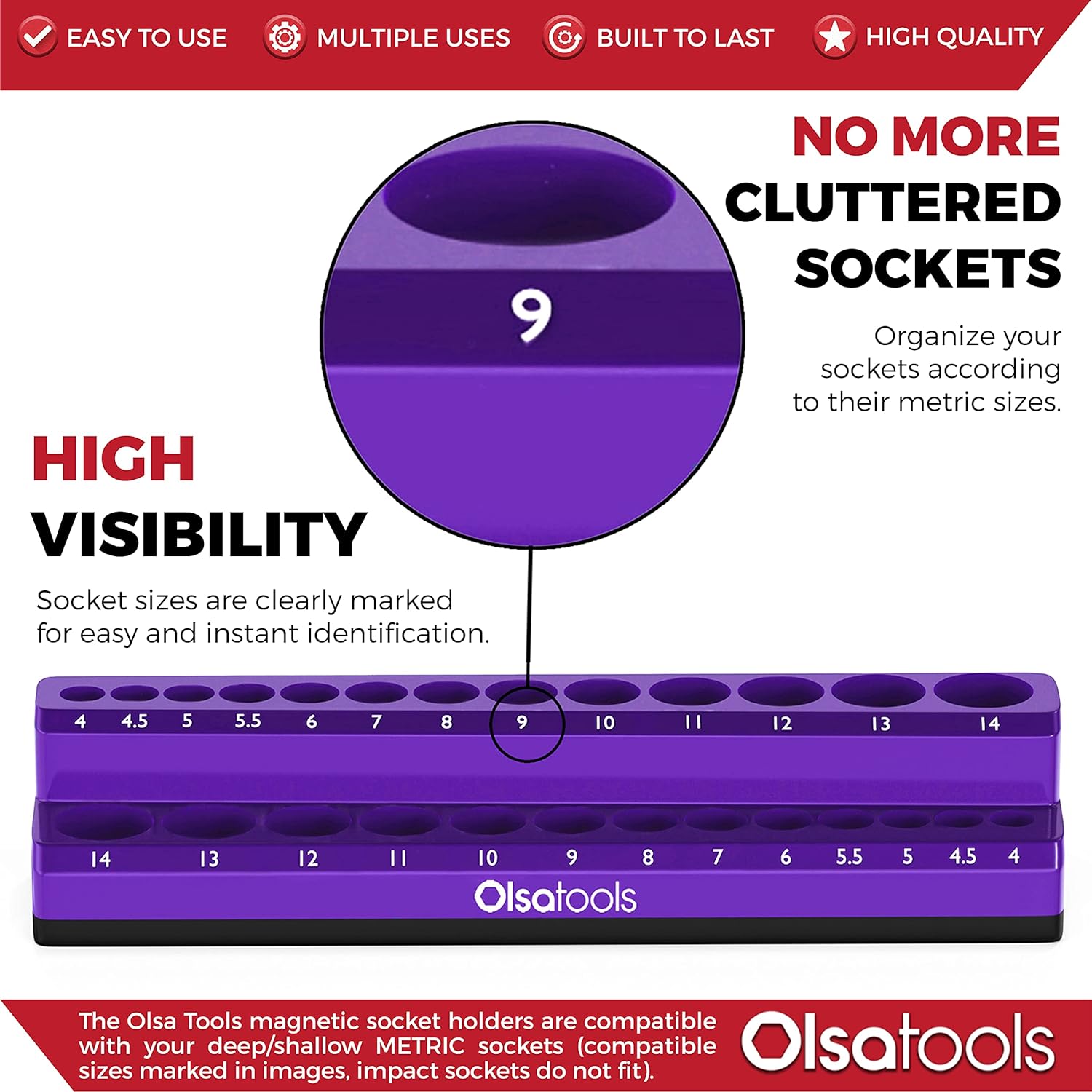 EASY TO USE MULTIPLE USES BUILT TO LAST HIGH QUALITY

NO MORE CLUTTERED SOCKETS

Organize your sockets according to their metric sizes.

9

HIGH VISIBILITY

Socket sizes are clearly marked for easy and instant identification.

4 4.5 5 5.5 6 7 8 9 10 11 12 13 14

14 13 12 11 10 9 8 7 6 5.5 5 4.5 4

Olsatools

The Olsa Tools magnetic socket holders are compatible with your deep/shallow METRIC sockets (compatible sizes marked in images, impact sockets do not fit).

Olsatools